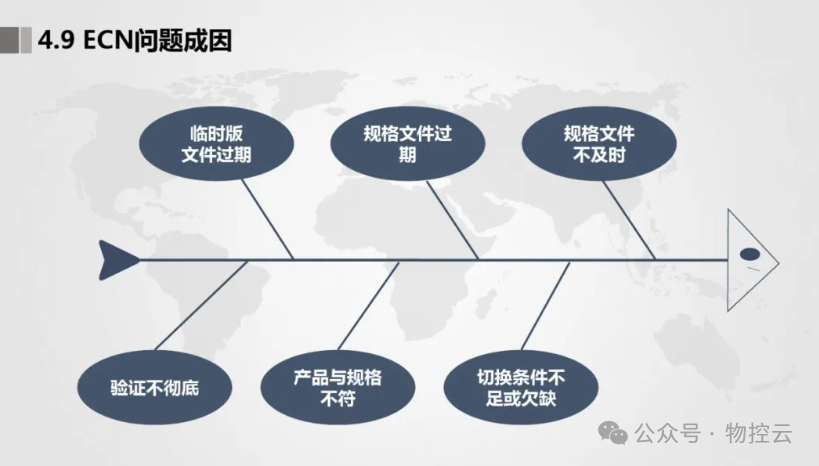 4.9 ECN问题成因

临时版文件过期

规格文件过期

规格文件不及时

验证不彻底

产品与规格不符

切换条件不足或欠缺

公众号 · 物控云